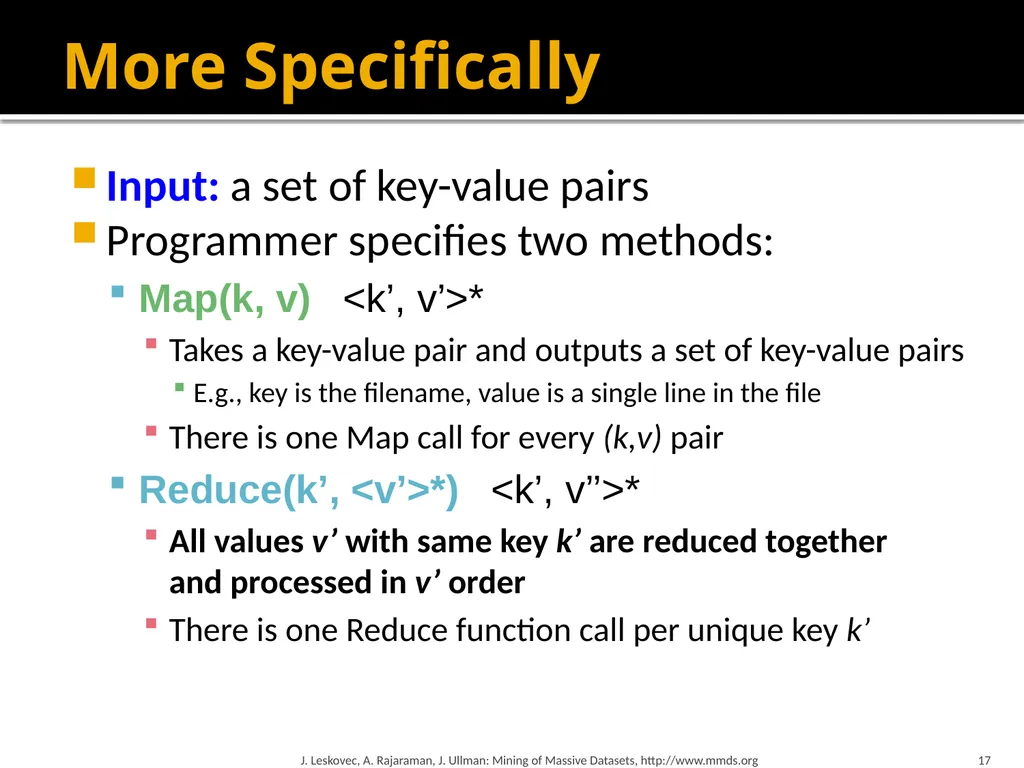 More Specifically

• Input: a set of key-value pairs
• Programmer specifies two methods:
• Map(k, v) <k', v'>*
• Takes a key-value pair and outputs a set of key-value pairs
• E.g., key is the filename, value is a single line in the file
• There is one Map call for every (k,v) pair
• Reduce(k', <v'>*) <k', v''>*
• All values v' with same key k' are reduced together and processed in v' order
• There is one Reduce function call per unique key k'

J. Leskovec, A. Rajaraman, J. Ullman: Mining of Massive Datasets, http://www.mmds.org

17